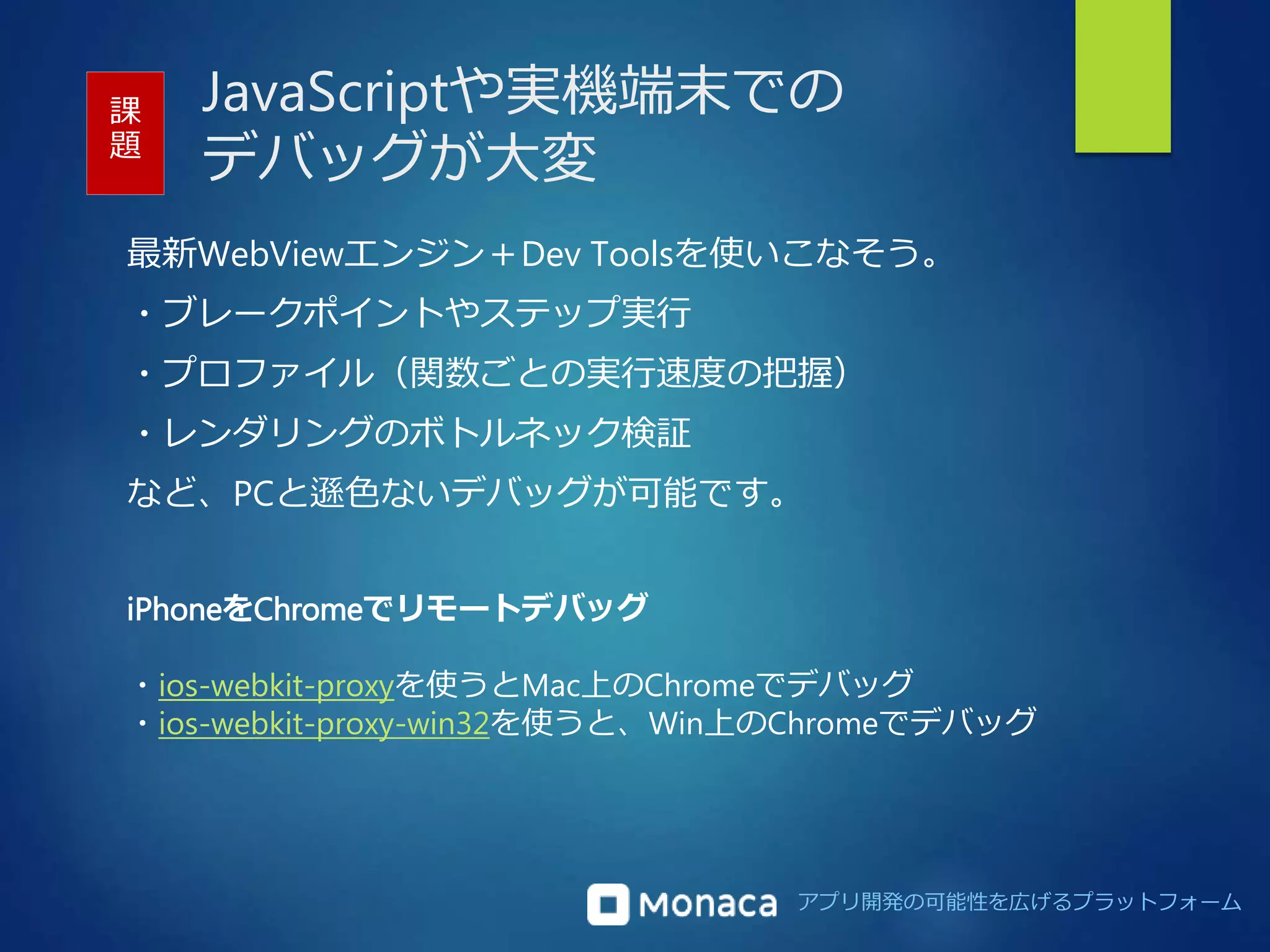 課題

JavaScriptや実機端末でのデバッグが大変

最新WebViewエンジン＋Dev Toolsを使いこなそう。

・ブレークポイントやステップ実行

・プロファイル（関数ごとの実行速度の把握）

・レンダリングのボトルネック検証

など、PCと遜色ないデバッグが可能です。

iPhoneをChromeでリモートデバッグ

・ios-webkit-proxyを使うとMac上のChromeでデバッグ
・ios-webkit-proxy-win32を使うと、Win上のChromeでデバッグ

Monaca アプリ開発の可能性を広げるプラットフォーム